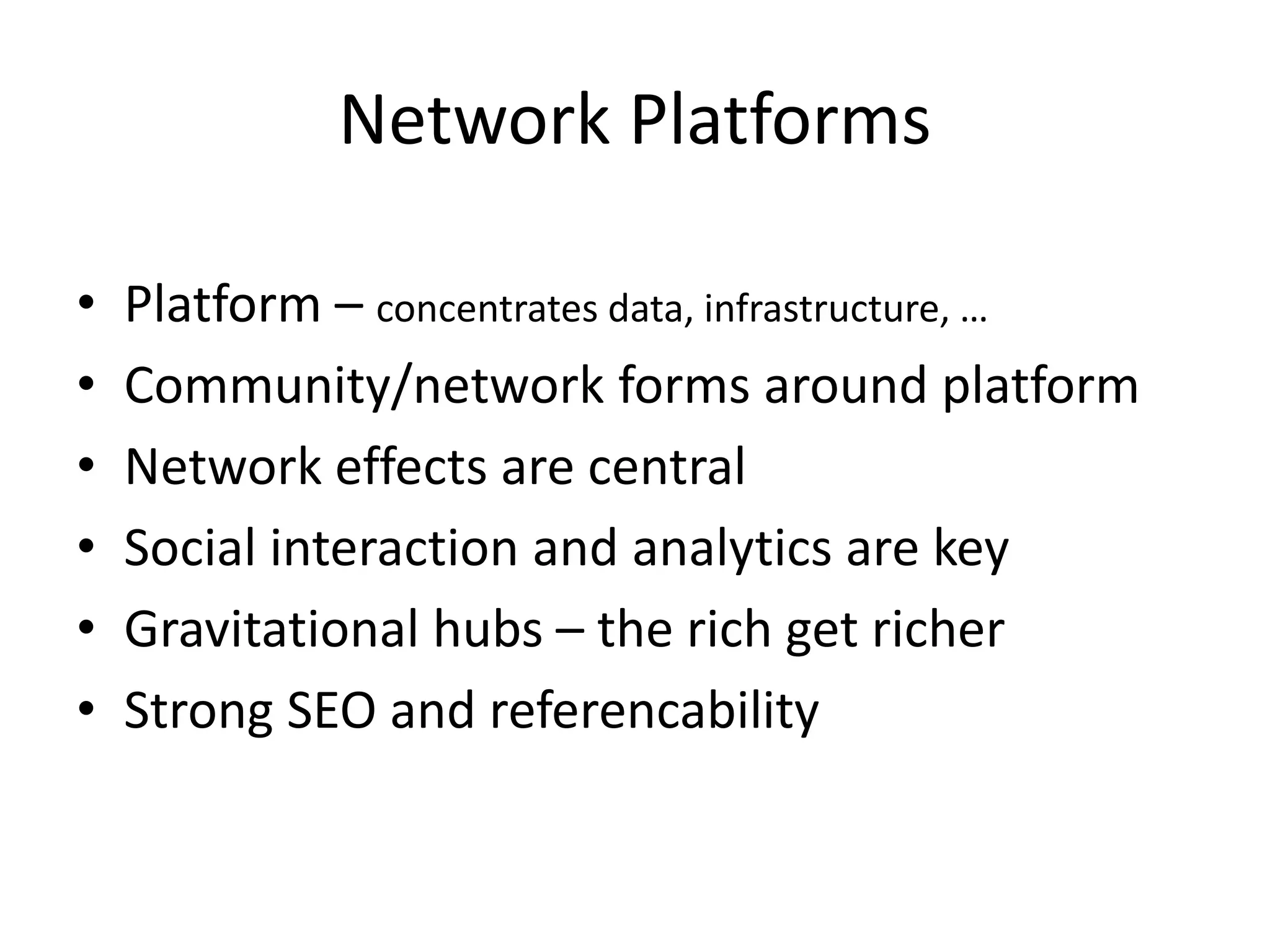 Network Platforms

• Platform – concentrates data, infrastructure, …
• Community/network forms around platform
• Network effects are central
• Social interaction and analytics are key
• Gravitational hubs – the rich get richer
• Strong SEO and referencability